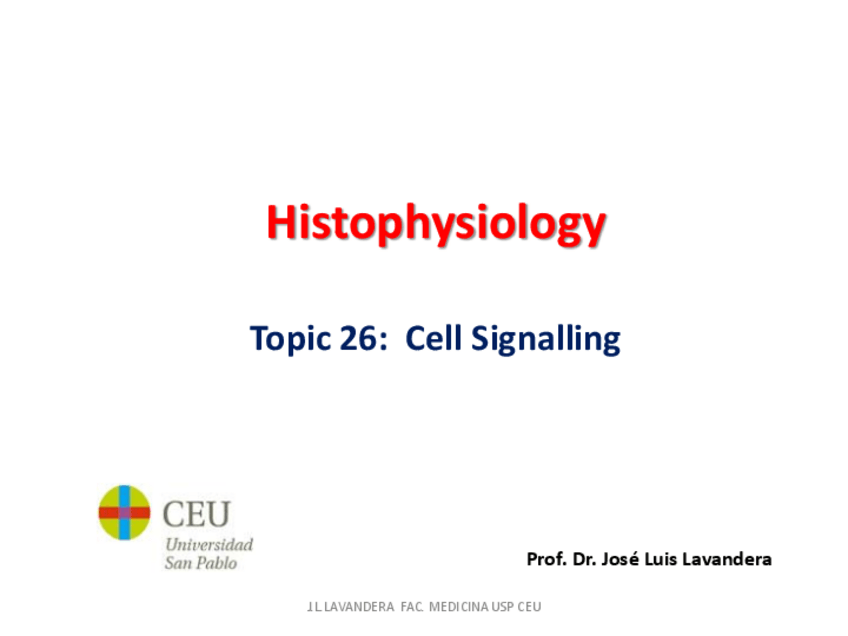 Histophysiology

Topic 26: Cell Signalling

CEU
Universidad
San Pablo

Prof. Dr. José Luis Lavandera

J.L. LAVANDERA FAC. MEDICINA USP CEU